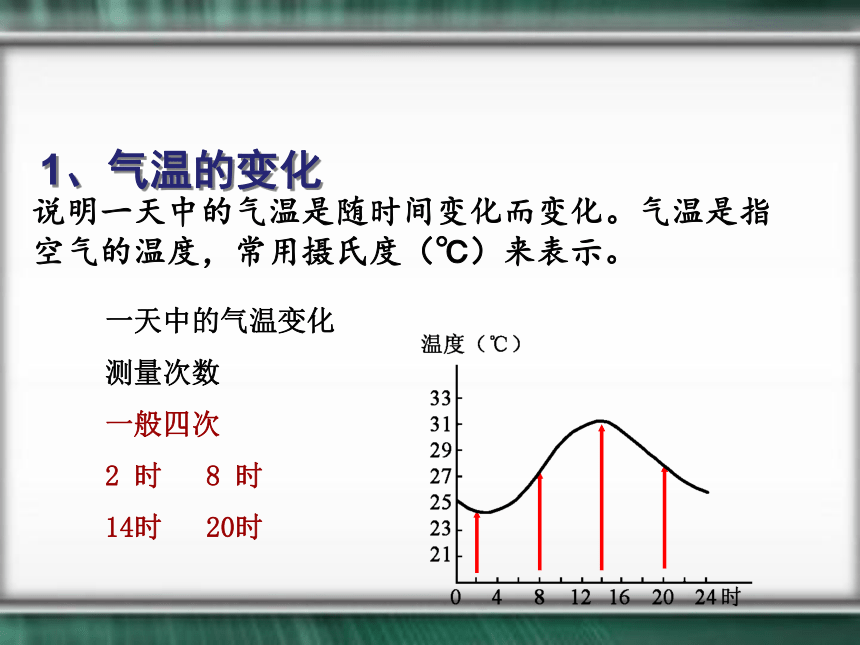 1、气温的变化

说明一天中的气温是随时间变化而变化。气温是指空气的温度，常用摄氏度（℃）来表示。

一天中的气温变化

测量次数

一般四次

2 时　8 时

14时　20时

温度（℃）

33
31
29
27
25
23
21

0　4　8　12　16　20　24时